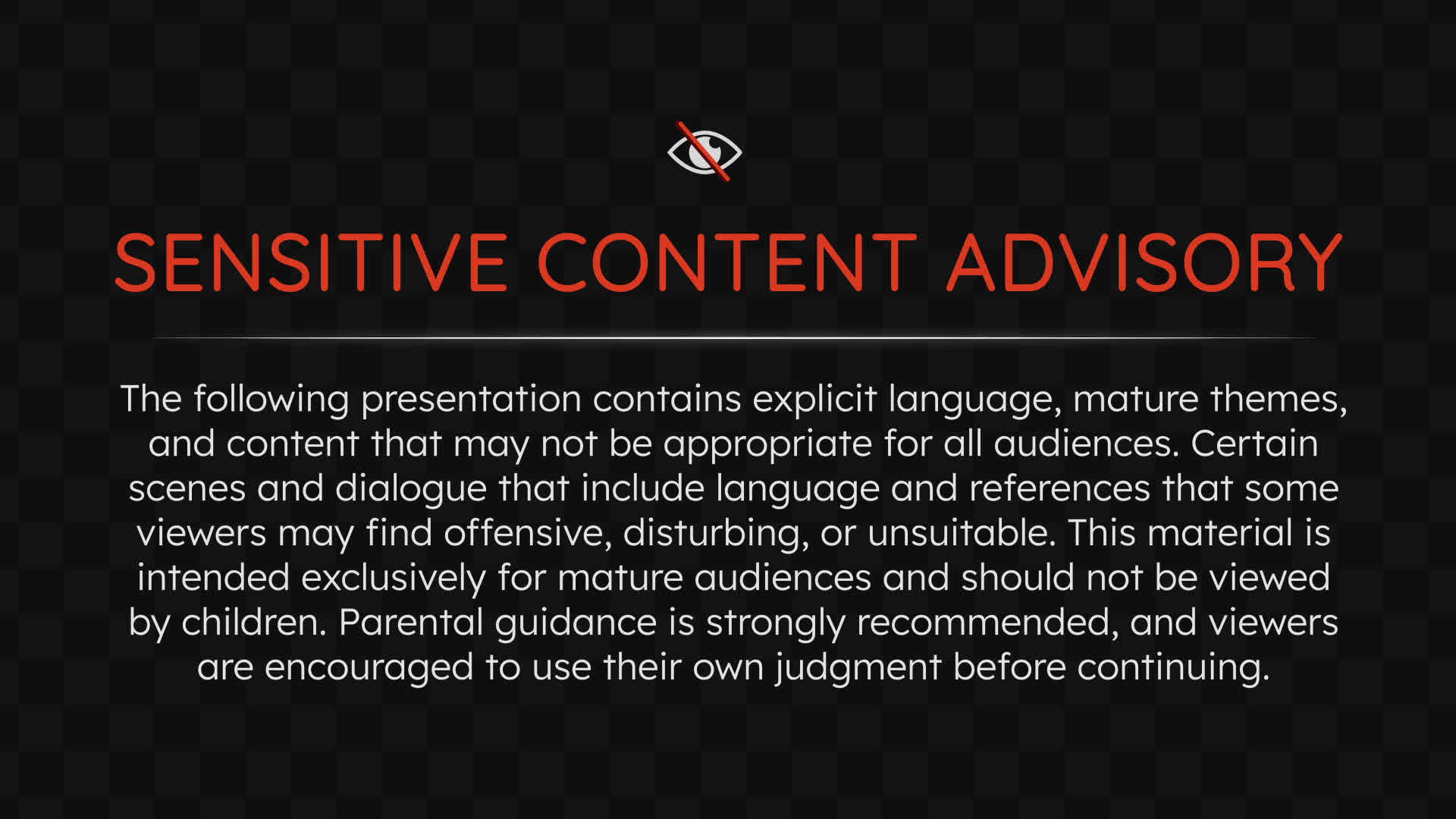 SENSITIVE CONTENT ADVISORY

The following presentation contains explicit language, mature themes, and content that may not be appropriate for all audiences. Certain scenes and dialogue that include language and references that some viewers may find offensive, disturbing, or unsuitable. This material is intended exclusively for mature audiences and should not be viewed by children. Parental guidance is strongly recommended, and viewers are encouraged to use their own judgment before continuing.